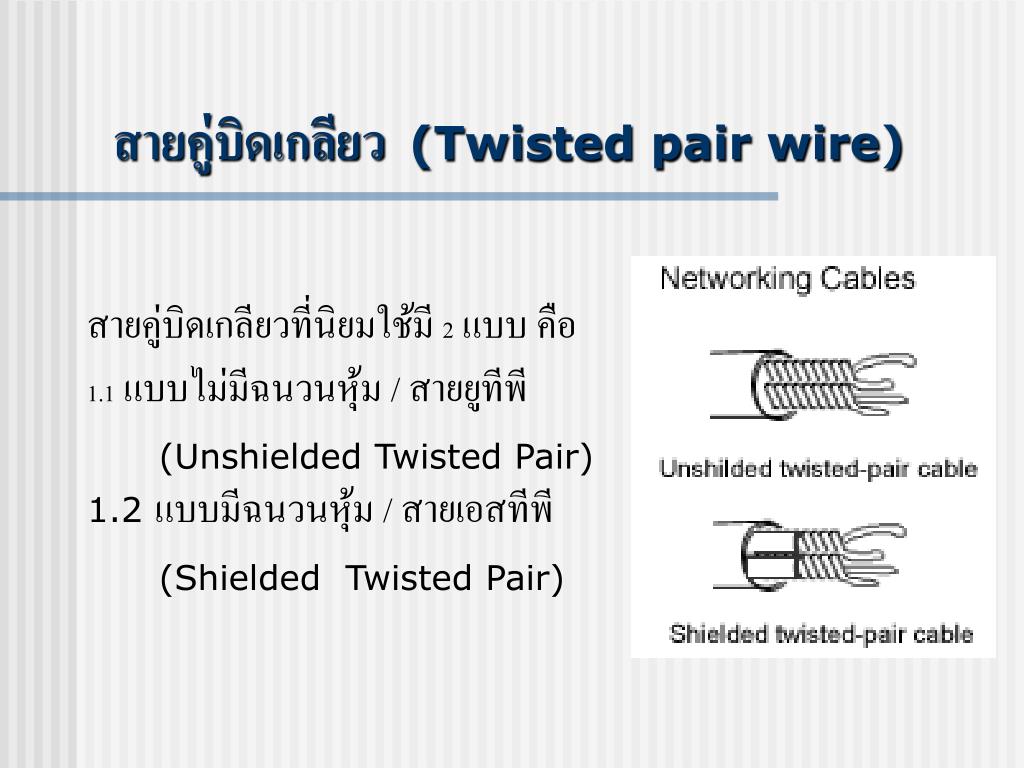 สายคู่บิดเกลียว (Twisted pair wire)

สายคู่บิดเกลียวที่นิยมใช้มี 2 แบบ คือ
1.1 แบบไม่มีฉนวนหุ้ม / สายยูทีพี
(Unshielded Twisted Pair)
1.2 แบบมีฉนวนหุ้ม / สายเอสทีพี
(Shielded Twisted Pair)

Networking Cables

Unshilded twisted-pair cable

Shielded twisted-pair cable